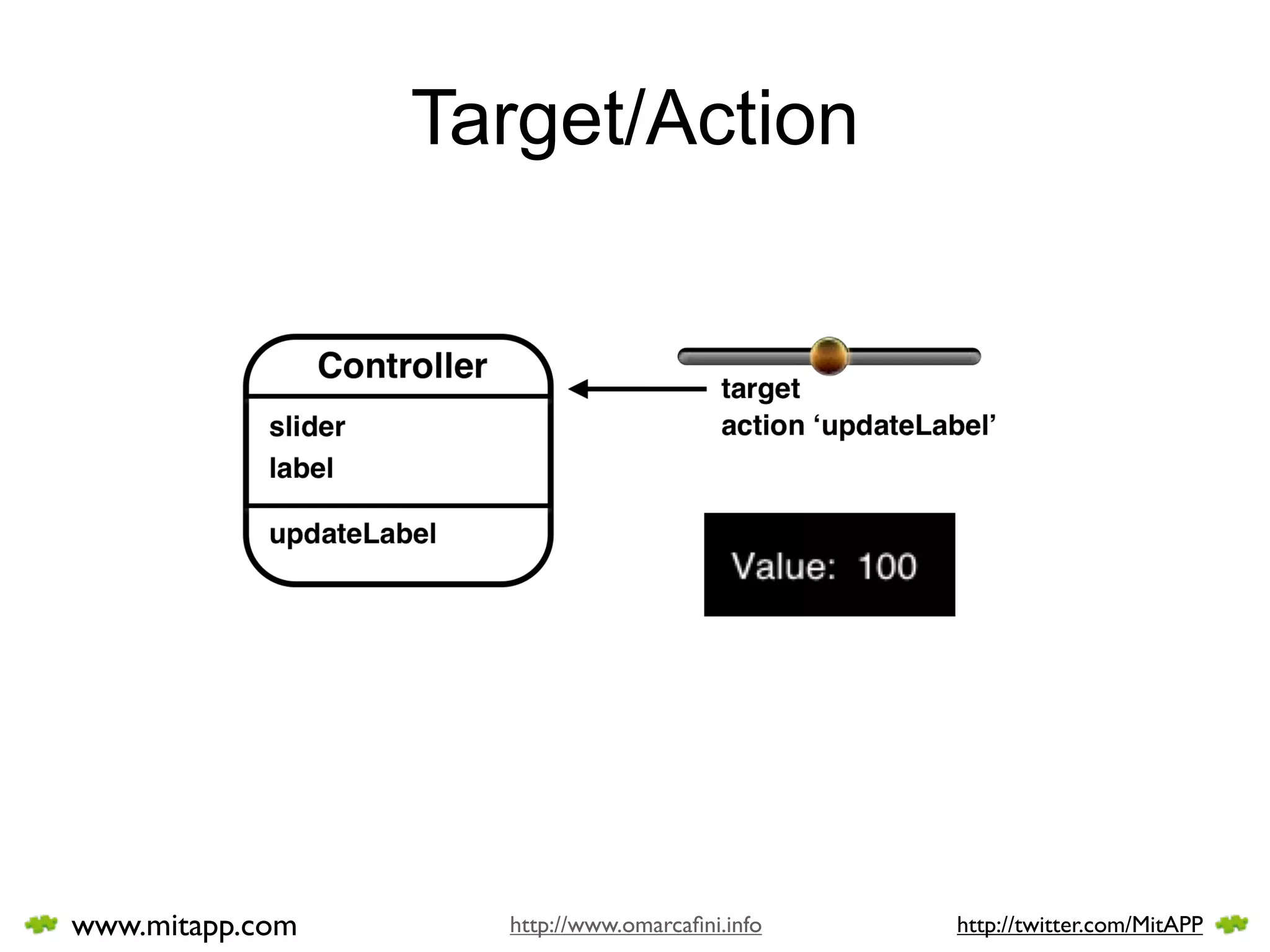 Target/Action

Controller

slider
label

updateLabel

target
action ‘updateLabel’

Value: 100

www.mitapp.com http://www.omarcafini.info http://twitter.com/MitAPP